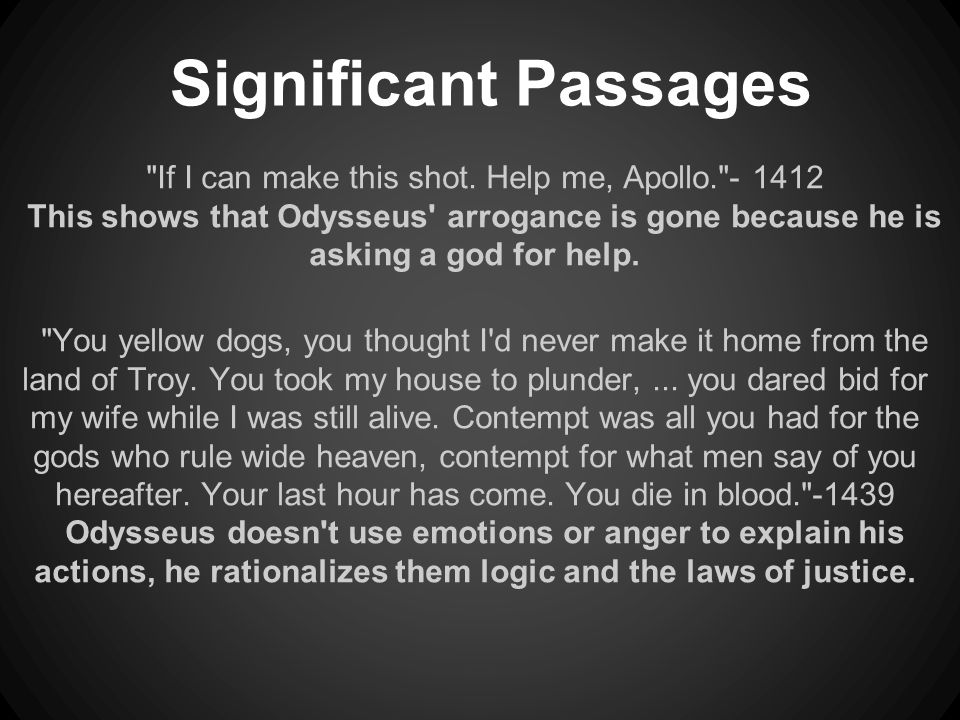 Significant Passages

"If I can make this shot. Help me, Apollo."- 1412
This shows that Odysseus' arrogance is gone because he is asking a god for help.

"You yellow dogs, you thought I'd never make it home from the land of Troy. You took my house to plunder, ... you dared bid for my wife while I was still alive. Contempt was all you had for the gods who rule wide heaven, contempt for what men say of you hereafter. Your last hour has come. You die in blood."-1439
Odysseus doesn't use emotions or anger to explain his actions, he rationalizes them logic and the laws of justice.